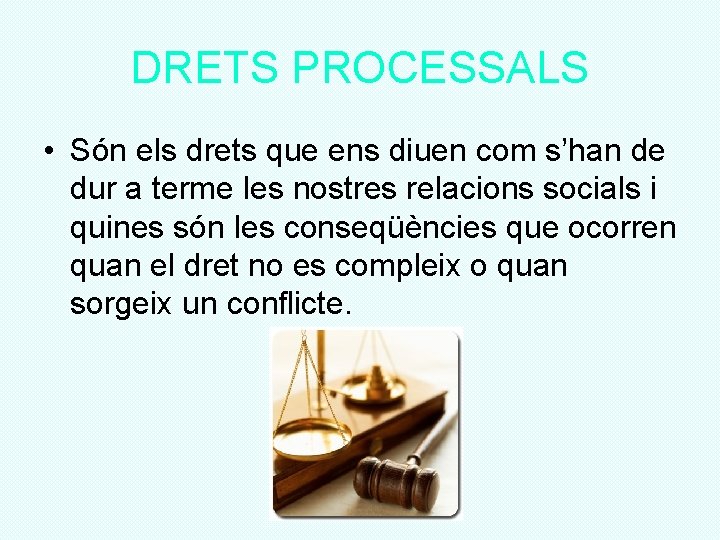 DRETS PROCESSALS

• Són els drets que ens diuen com s'han de dur a terme les nostres relacions socials i quines són les conseqüències que ocorren quan el dret no es compleix o quan sorgeix un conflicte.